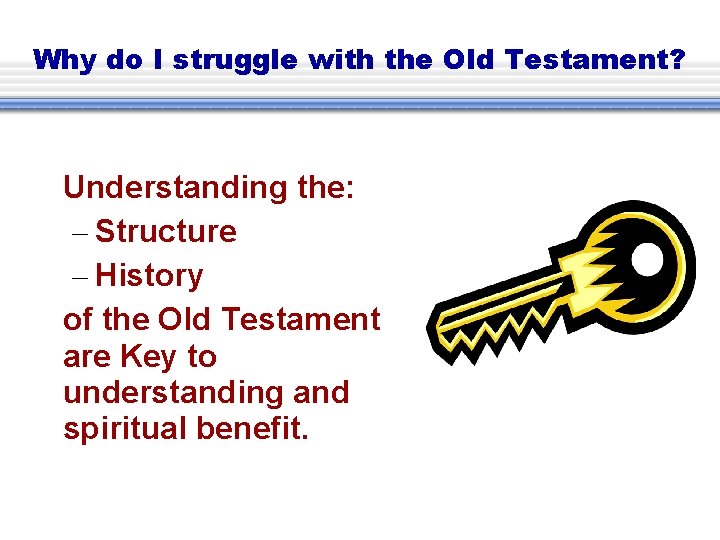 Why do I struggle with the Old Testament?

Understanding the:
– Structure
– History
of the Old Testament are Key to understanding and spiritual benefit.